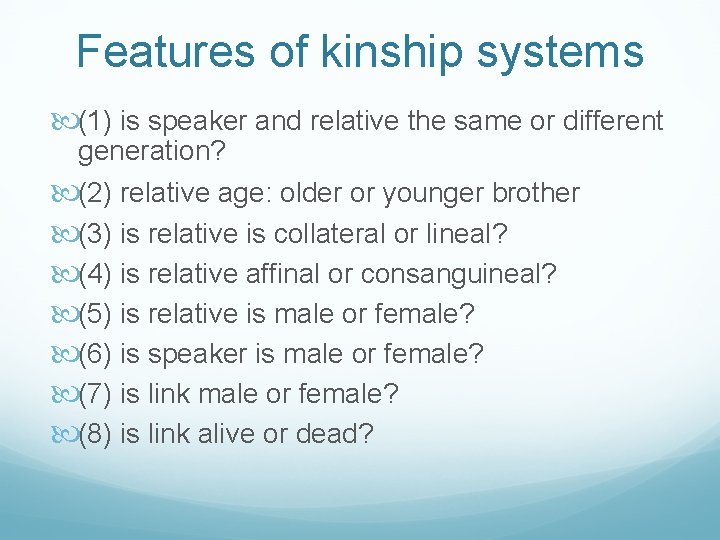 Features of kinship systems

(1) is speaker and relative the same or different generation?

(2) relative age: older or younger brother

(3) is relative is collateral or lineal?

(4) is relative affinal or consanguineal?

(5) is relative is male or female?

(6) is speaker is male or female?

(7) is link male or female?

(8) is link alive or dead?